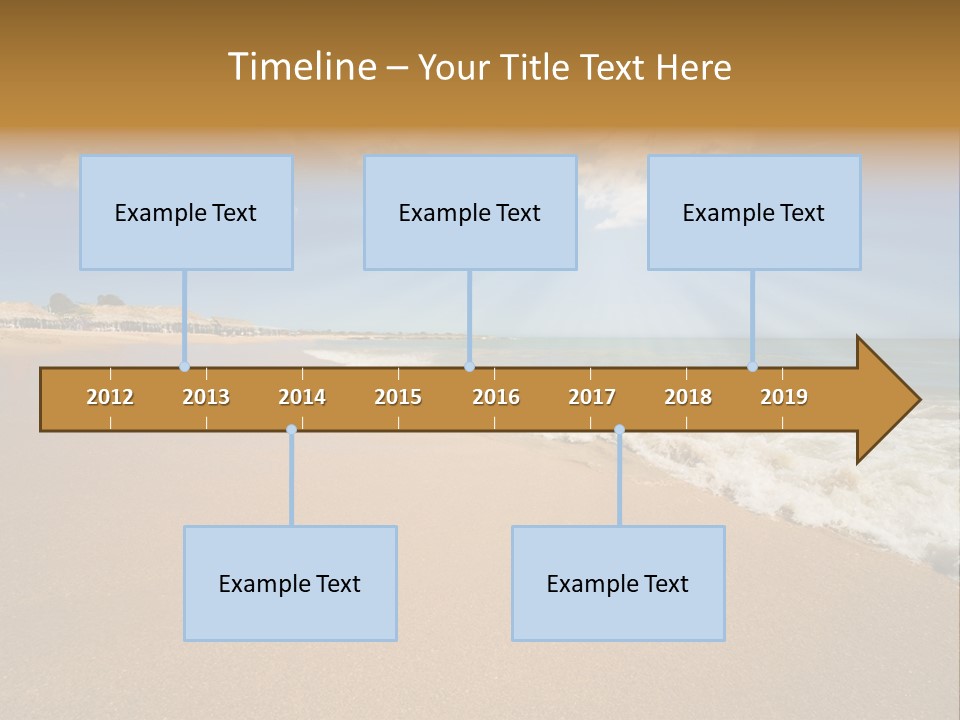 Timeline – Your Title Text Here

Example Text

Example Text

Example Text

2012 2013 2014 2015 2016 2017 2018 2019

Example Text

Example Text